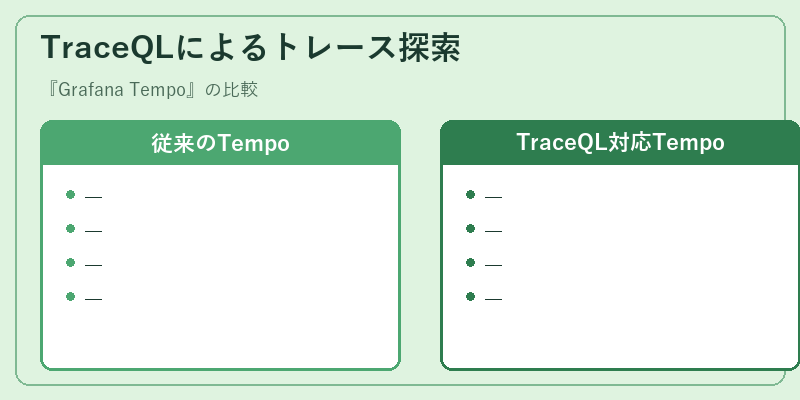 TraceQLによるトレース探索

『Grafana Tempo』の比較

従来のTempo

- —
- —
- —
- —

TraceQL対応Tempo

- —
- —
- —
- —